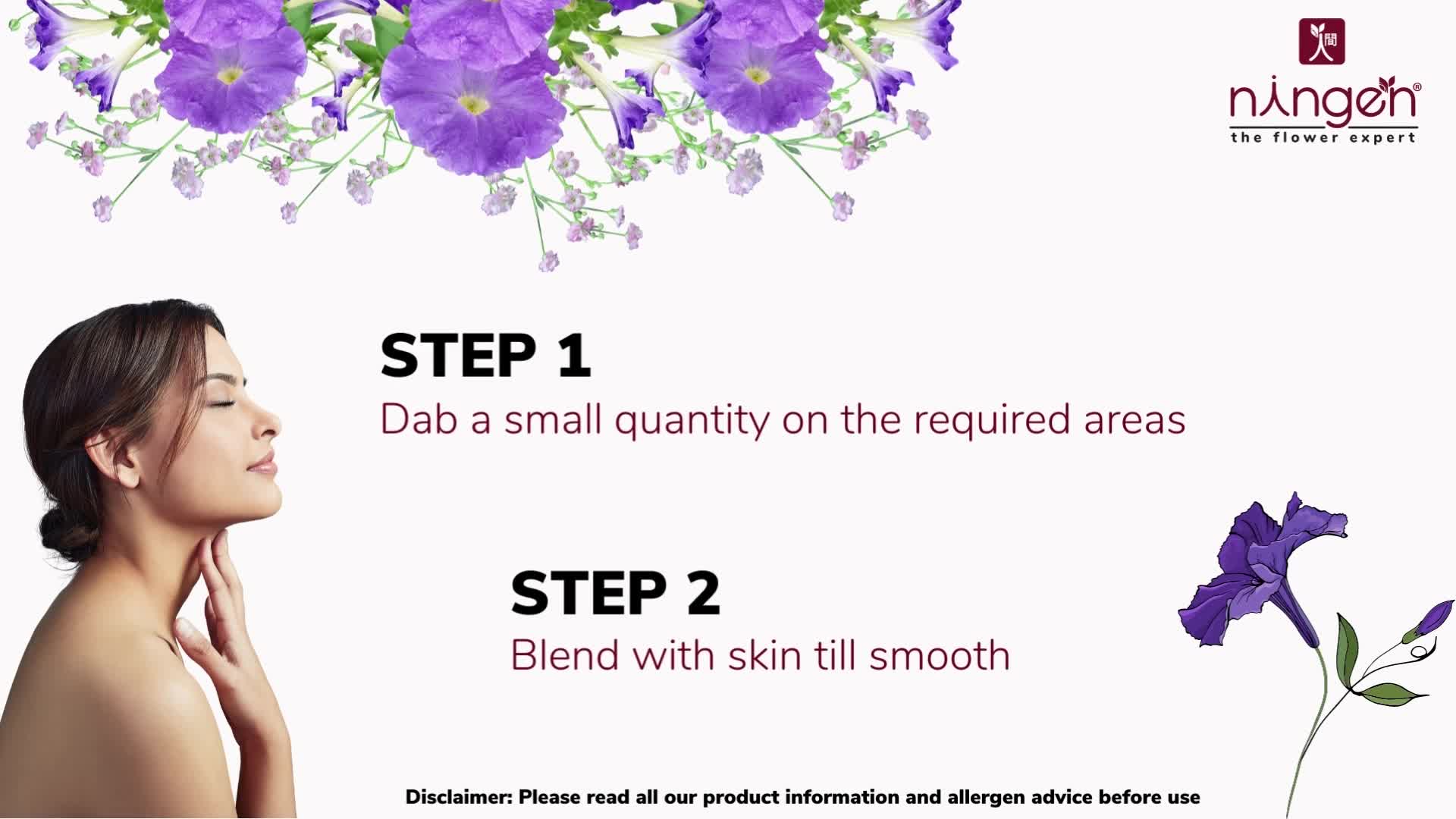 人間
ningen®
the flower expert

STEP 1
Dab a small quantity on the required areas

STEP 2
Blend with skin till smooth

Disclaimer: Please read all our product information and allergen advice before use